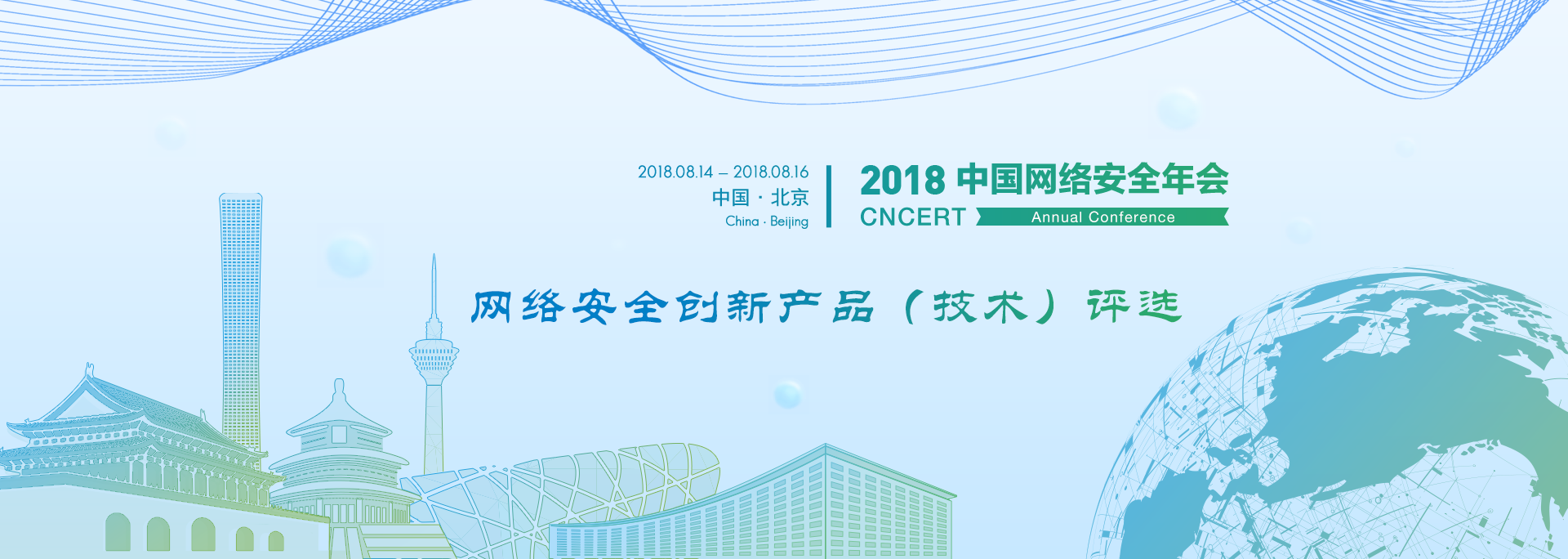 2018.08.14 – 2018.08.16
中国 · 北京
China · Beijing

2018 中国网络安全年会
CNCERT Annual Conference

网络安全创新产品（技术）评选